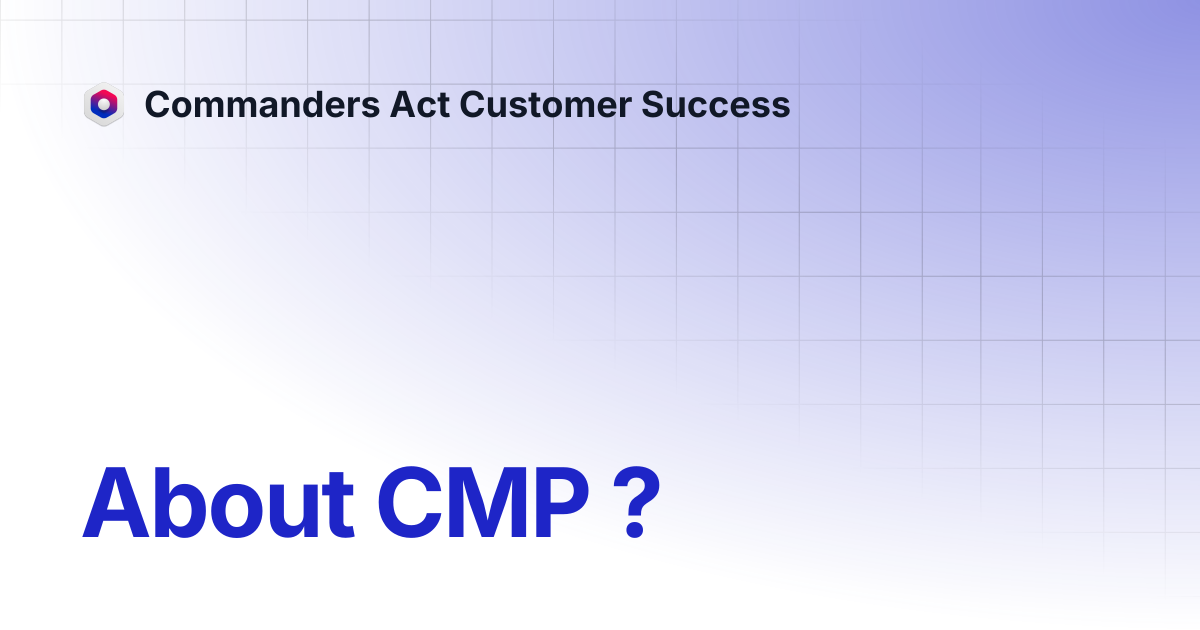 Commanders Act Customer Success

About CMP ?